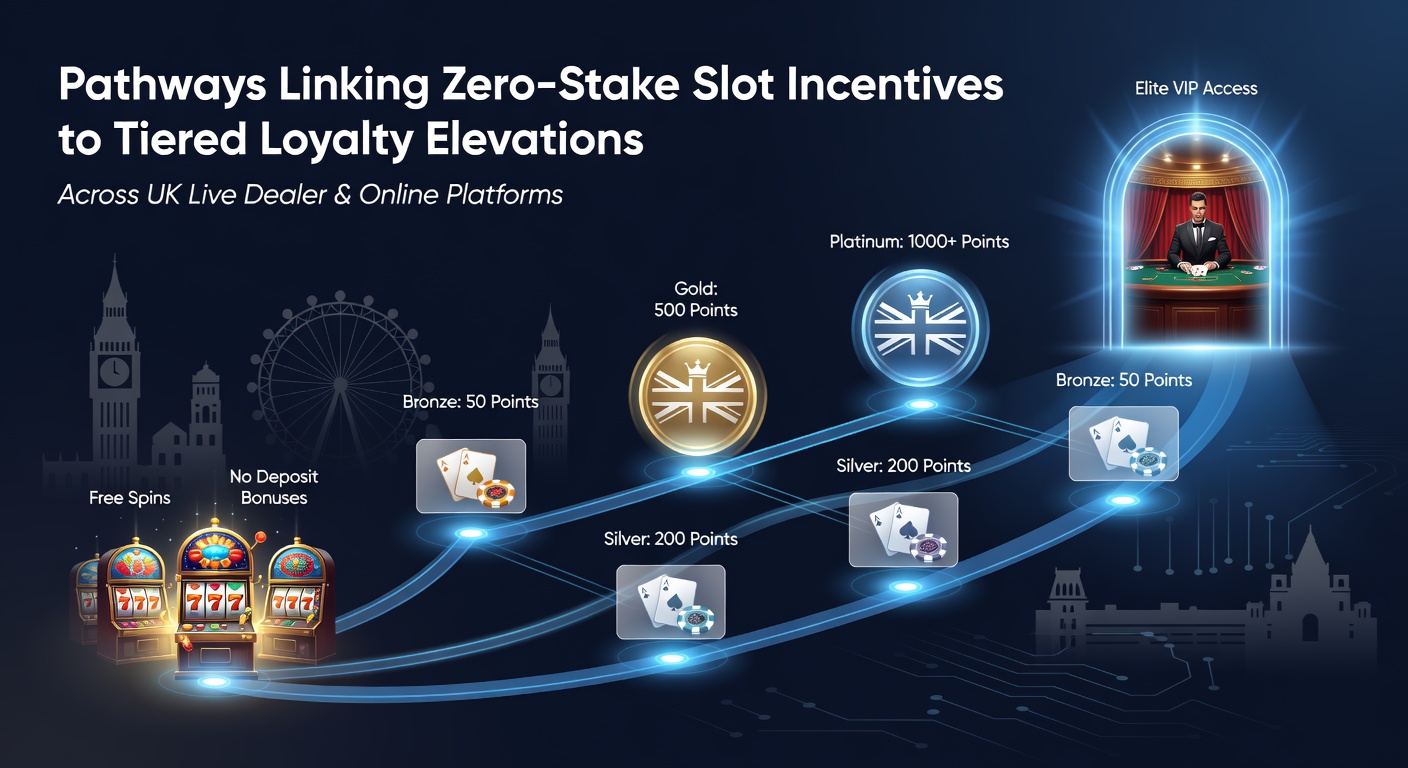 Pathways Linking Zero-Stake Slot Incentives to Tiered Loyalty Elevations

Across UK Live Dealer & Online Platforms

Elite VIP Access

Platinum: 1000+ Points

Gold: 500 Points

Bronze: 50 Points

Bronze: 50 Points

Silver: 200 Points

Silver: 200 Points

Free Spins

No Deposit Bonuses

777

777

777